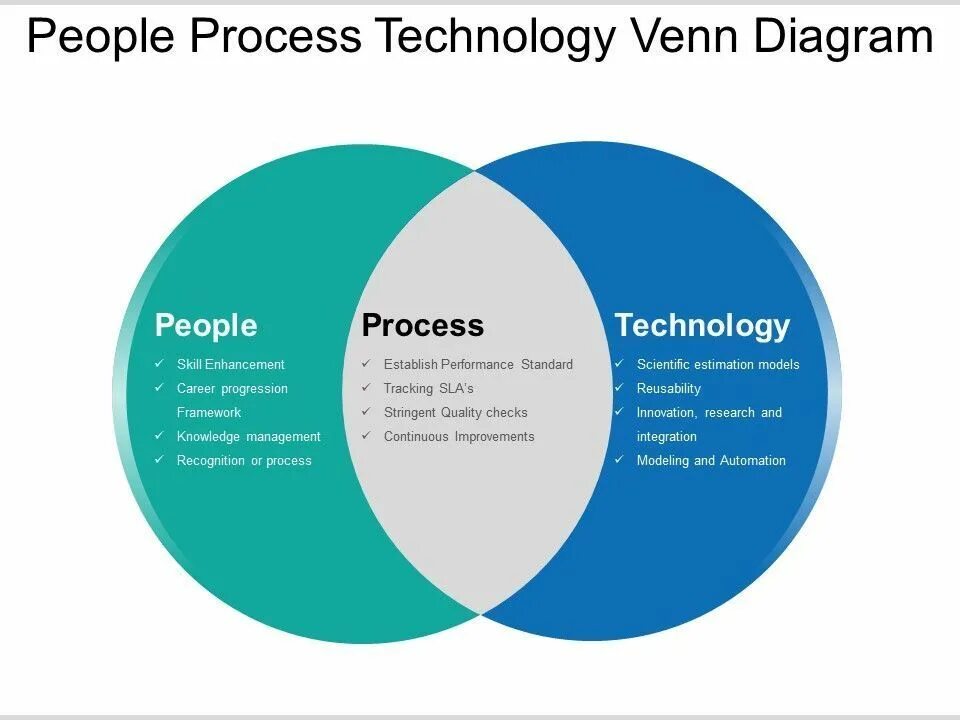 People Process Technology Venn Diagram

People
✓ Skill Enhancement
✓ Career progression Framework
✓ Knowledge management
✓ Recognition or process

Process
✓ Establish Performance Standard
✓ Tracking SLA's
✓ Stringent Quality checks
✓ Continuous Improvements

Technology
✓ Scientific estimation models
✓ Reusability
✓ Innovation, research and integration
✓ Modeling and Automation